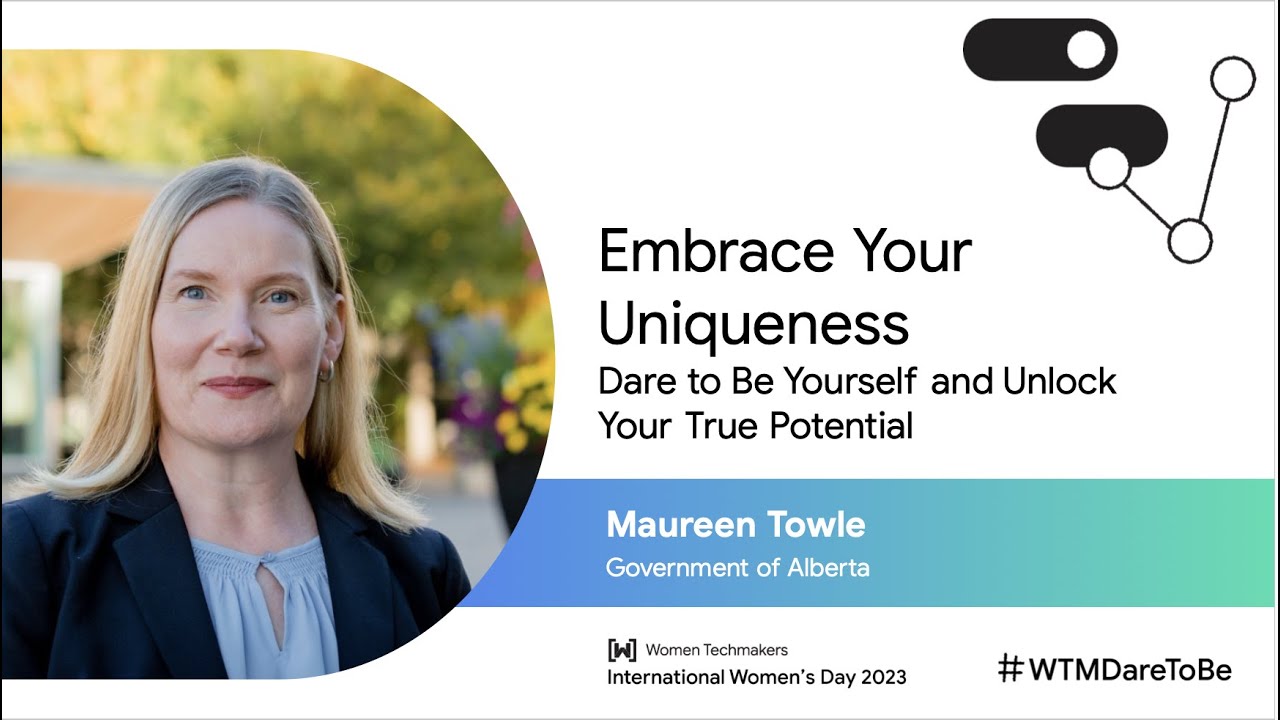 Embrace Your Uniqueness
Dare to Be Yourself and Unlock Your True Potential

Maureen Towle
Government of Alberta

[W] Women Techmakers
International Women's Day 2023

#WTMDareToBe